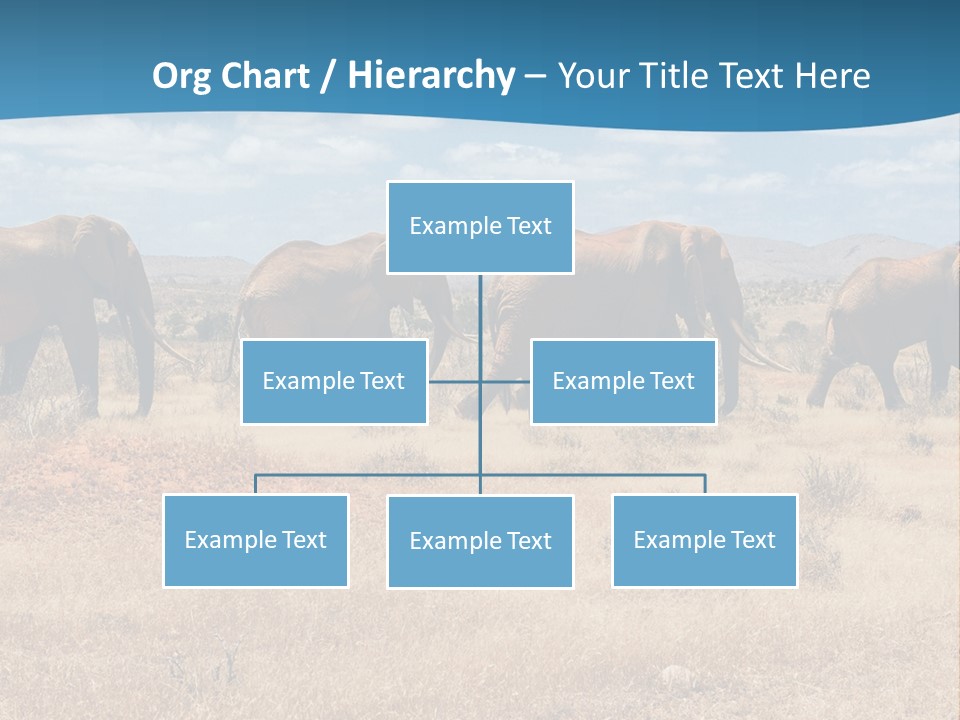 Org Chart / Hierarchy – Your Title Text Here

Example Text

Example Text

Example Text

Example Text

Example Text

Example Text